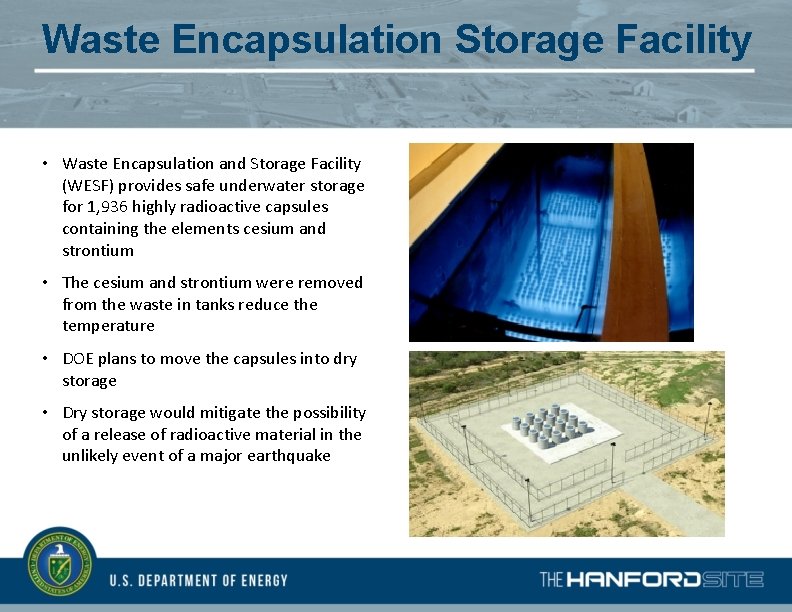 Waste Encapsulation Storage Facility

• Waste Encapsulation and Storage Facility (WESF) provides safe underwater storage for 1,936 highly radioactive capsules containing the elements cesium and strontium

• The cesium and strontium were removed from the waste in tanks reduce the temperature

• DOE plans to move the capsules into dry storage

• Dry storage would mitigate the possibility of a release of radioactive material in the unlikely event of a major earthquake

DEPARTMENT OF ENERGY
UNITED STATES OF AMERICA

U.S. DEPARTMENT OF ENERGY

THE HANFORD SITE